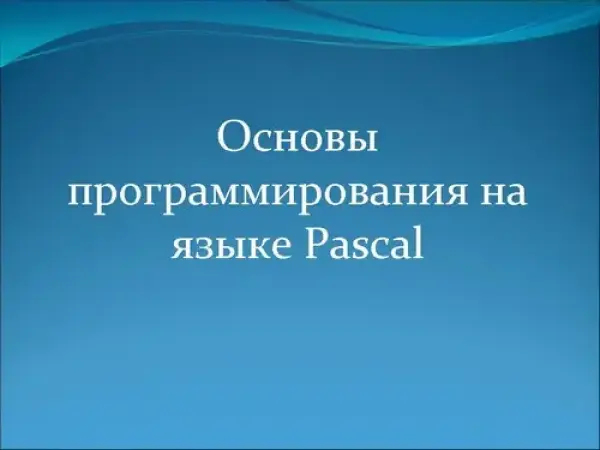 Основы программирования на языке Pascal